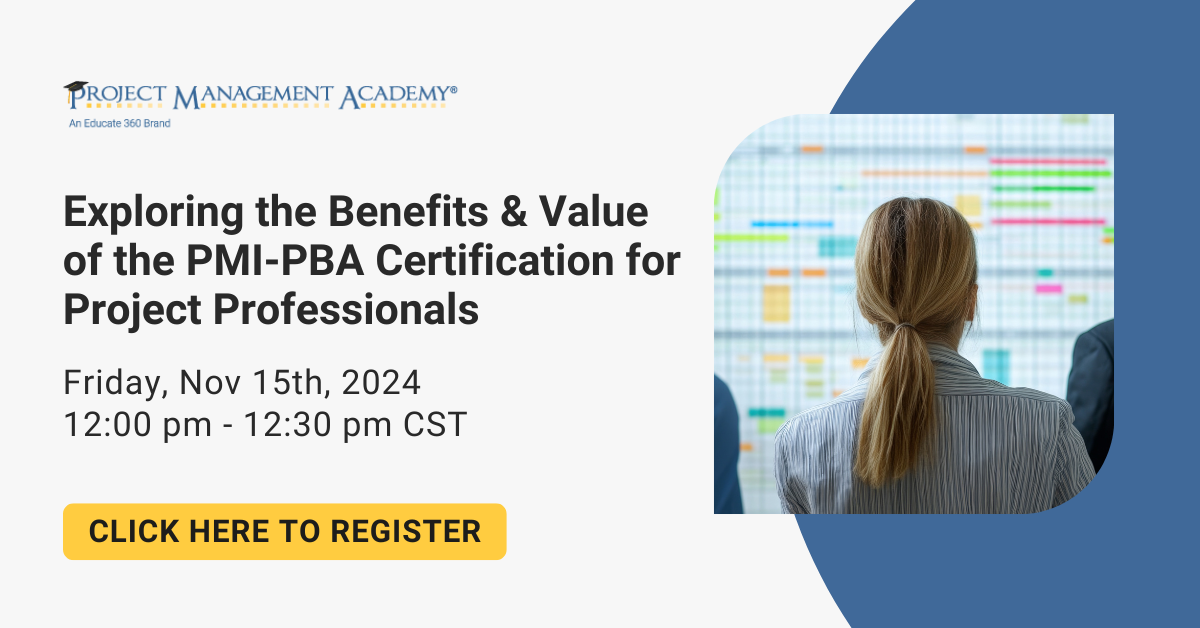 PROJECT MANAGEMENT ACADEMY®
An Educate 360 Brand

Exploring the Benefits & Value of the PMI-PBA Certification for Project Professionals

Friday, Nov 15th, 2024
12:00 pm - 12:30 pm CST

CLICK HERE TO REGISTER